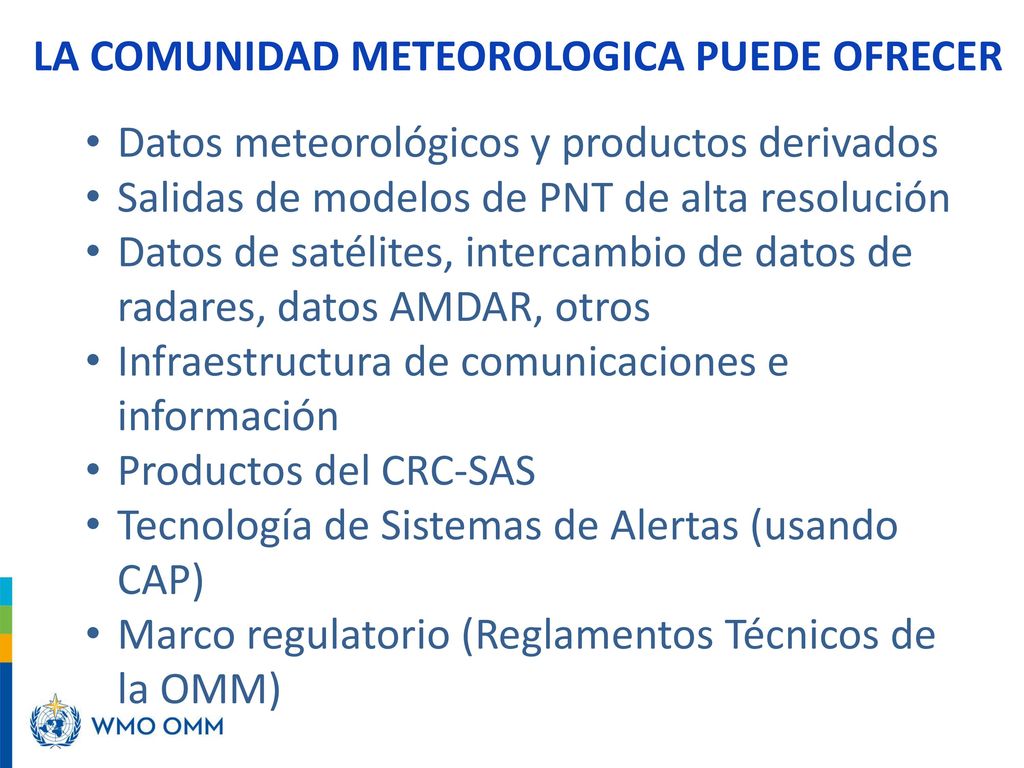 LA COMUNIDAD METEOROLOGICA PUEDE OFRECER

• Datos meteorológicos y productos derivados
• Salidas de modelos de PNT de alta resolución
• Datos de satélites, intercambio de datos de radares, datos AMDAR, otros
• Infraestructura de comunicaciones e información
• Productos del CRC-SAS
• Tecnología de Sistemas de Alertas (usando CAP)
• Marco regulatorio (Reglamentos Técnicos de la OMM)

WMO OMM